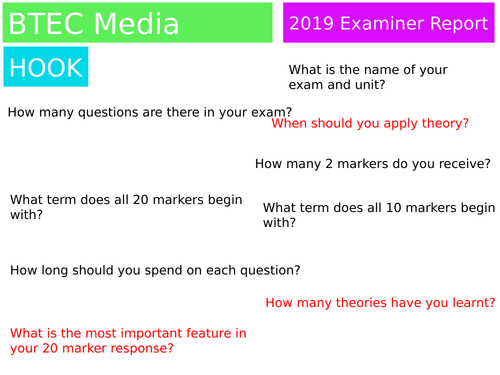 BTEC Media

2019 Examiner Report

HOOK

What is the name of your exam and unit?

How many questions are there in your exam?

When should you apply theory?

How many 2 markers do you receive?

What term does all 20 markers begin with?

What term does all 10 markers begin with?

How long should you spend on each question?

How many theories have you learnt?

What is the most important feature in your 20 marker response?